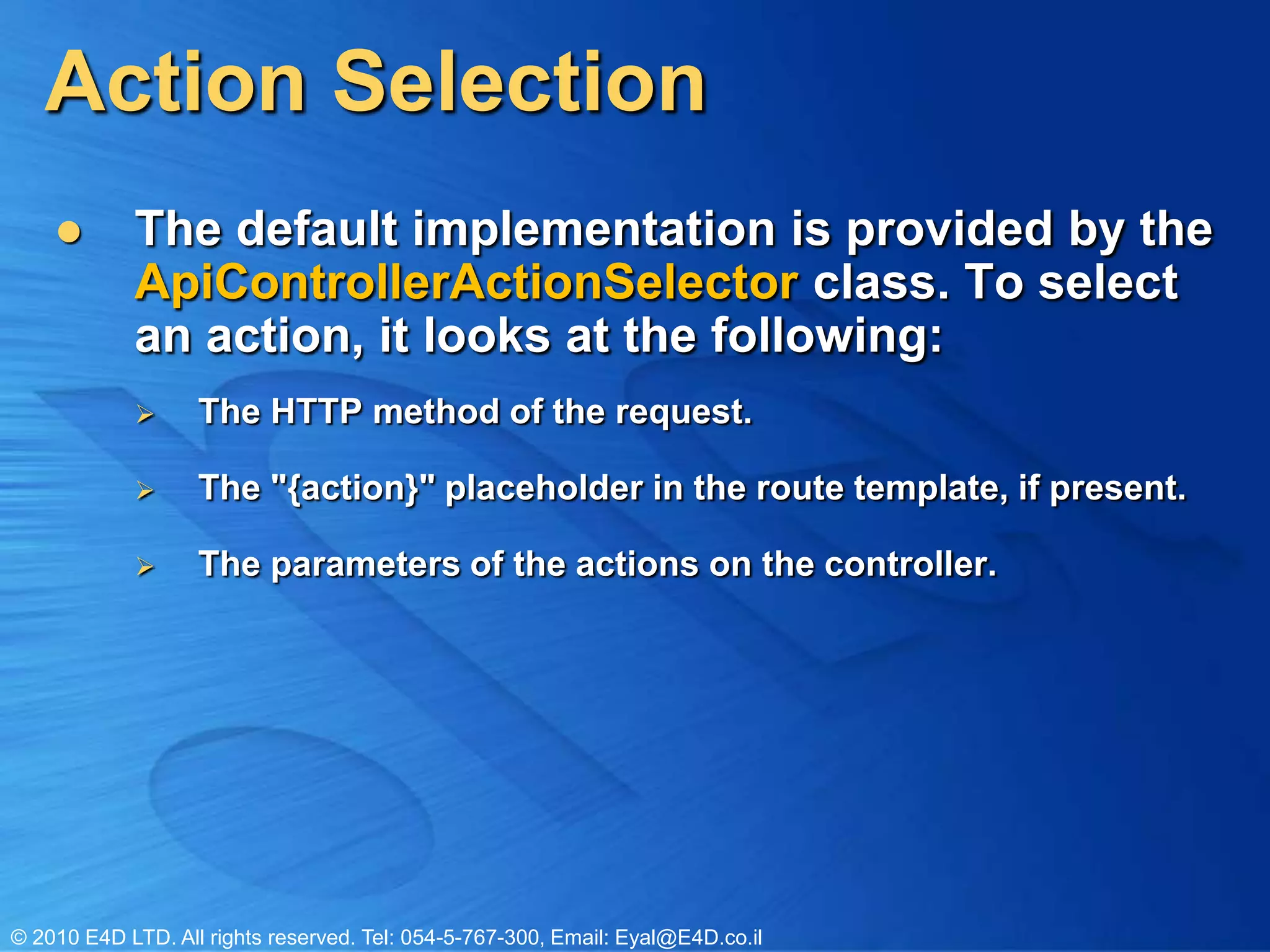 Action Selection

● The default implementation is provided by the ApiControllerActionSelector class. To select an action, it looks at the following:

➢ The HTTP method of the request.

➢ The "{action}" placeholder in the route template, if present.

➢ The parameters of the actions on the controller.

© 2010 E4D LTD. All rights reserved. Tel: 054-5-767-300, Email: Eyal@E4D.co.il